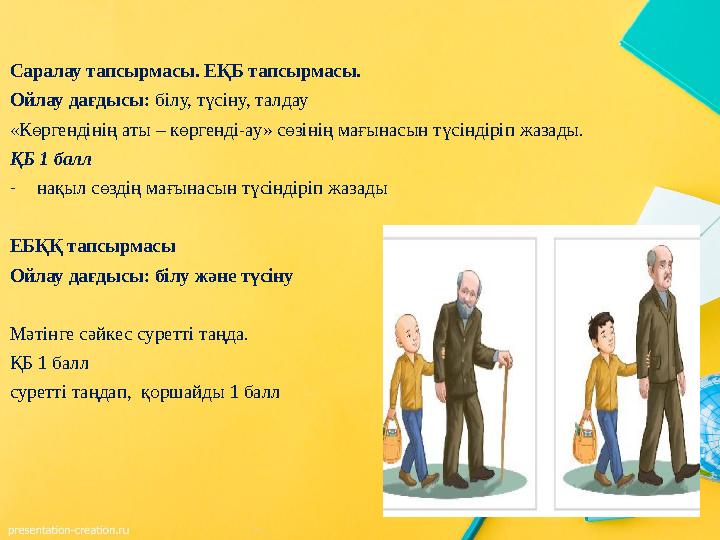 Саралау тапсырмасы. ЕҚБ тапсырмасы.

Ойлау дағдысы: білу, түсіну, талдау

«Көргендінің аты – көргенді-ау» сөзінің мағынасын түсіндіріп жазады.

ҚБ 1 балл

- нақыл сөздің мағынасын түсіндіріп жазады

ЕБҚҚ тапсырмасы

Ойлау дағдысы: білу және түсіну

Мәтінге сәйкес суретті таңда.

ҚБ 1 балл

суретті таңдап, қоршайды 1 балл

presentation-creation.ru